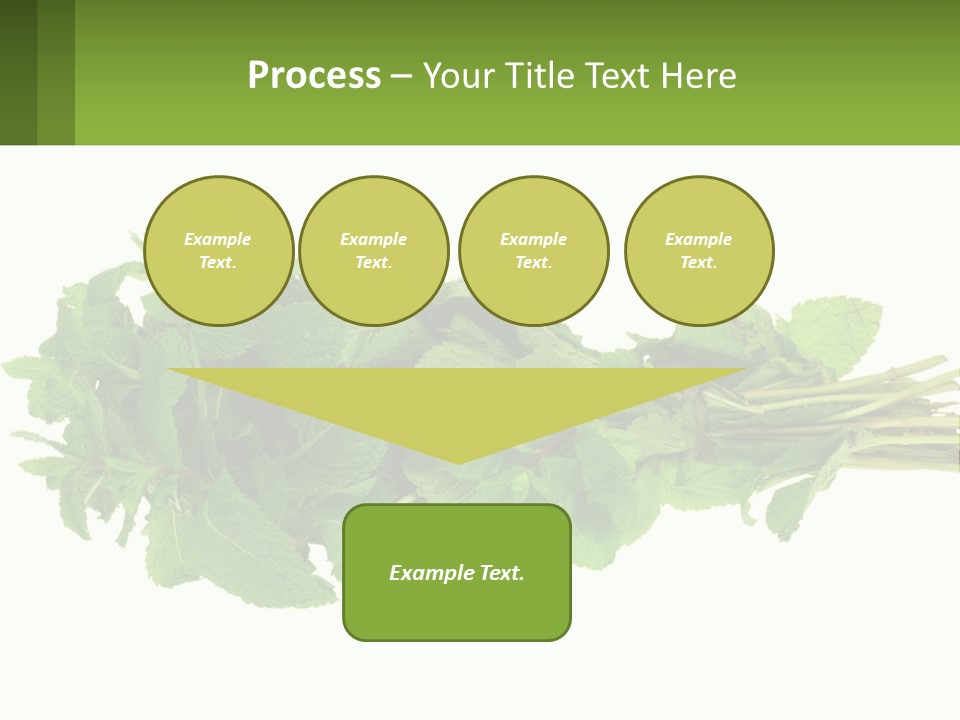 Process – Your Title Text Here

Example Text.

Example Text.

Example Text.

Example Text.

Example Text.